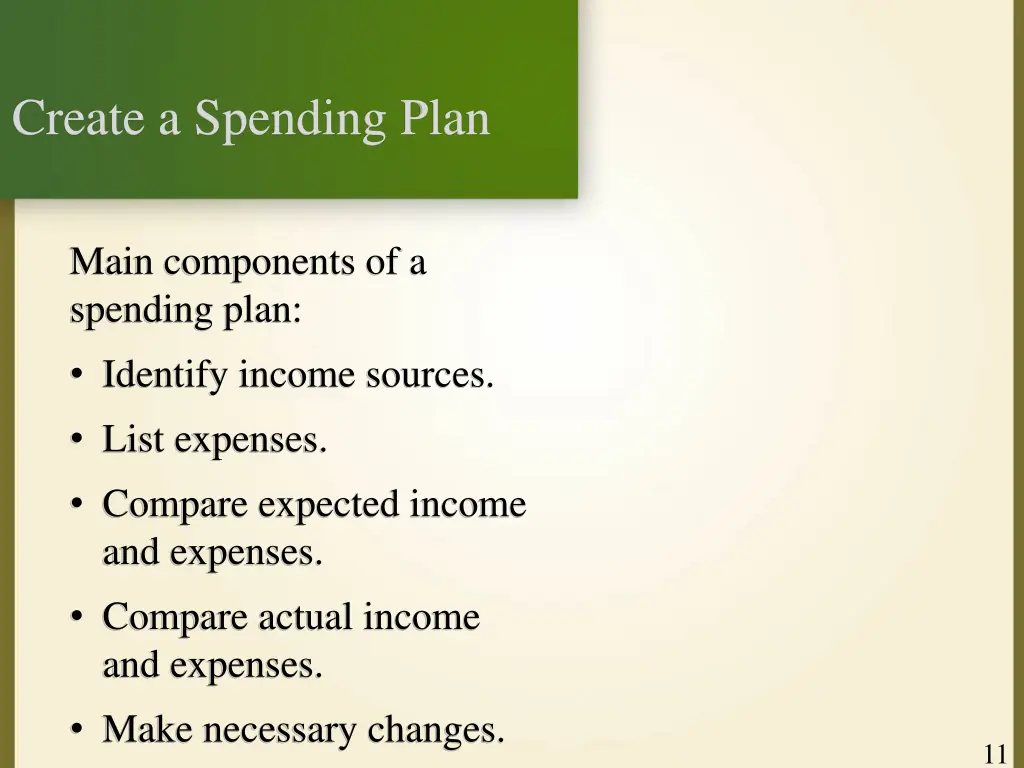 Create a Spending Plan

Main components of a spending plan:

• Identify income sources.
• List expenses.
• Compare expected income and expenses.
• Compare actual income and expenses.
• Make necessary changes.

11